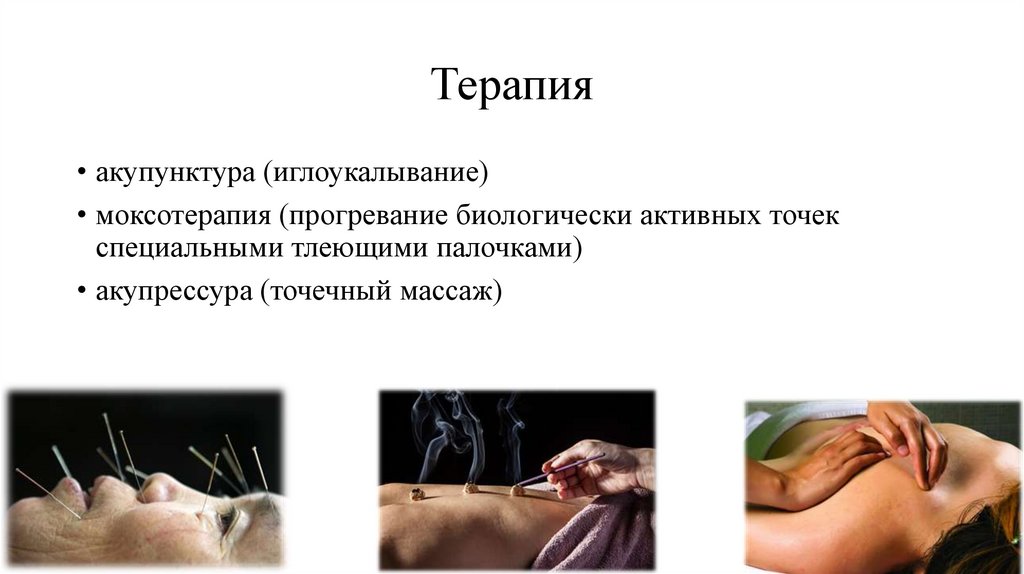 Терапия

• акупунктура (иглоукалывание)
• моксотерапия (прогревание биологически активных точек специальными тлеющими палочками)
• акупрессура (точечный массаж)